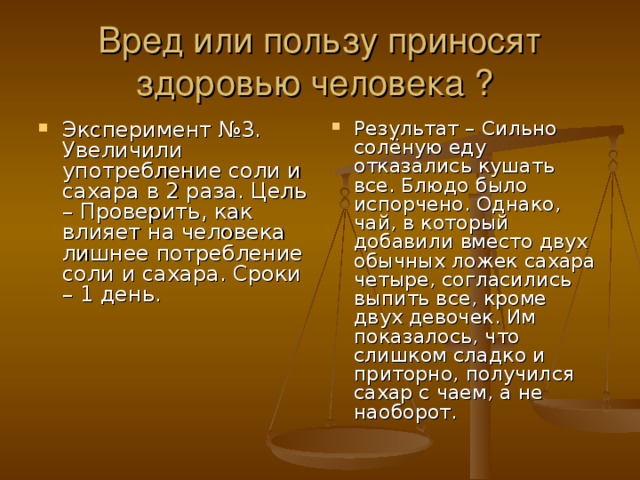 Вред или пользу приносят здоровью человека ?

Эксперимент №3. Увеличили употребление соли и сахара в 2 раза. Цель – Проверить, как влияет на человека лишнее потребление соли и сахара. Сроки – 1 день.

Результат – Сильно солёную еду отказались кушать все. Блюдо было испорчено. Однако, чай, в который добавили вместо двух обычных ложек сахара четыре, согласились выпить все, кроме двух девочек. Им показалось, что слишком сладко и приторно, получился сахар с чаем, а не наоборот.